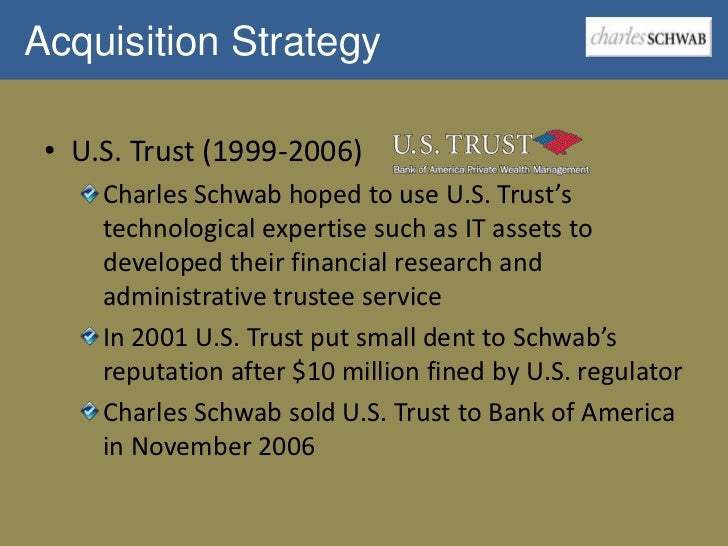 Acquisition Strategy

charles SCHWAB

• U.S. Trust (1999-2006)

U.S. TRUST
Bank of America Private Wealth Management

Charles Schwab hoped to use U.S. Trust's technological expertise such as IT assets to developed their financial research and administrative trustee service

In 2001 U.S. Trust put small dent to Schwab's reputation after \$10 million fined by U.S. regulator

Charles Schwab sold U.S. Trust to Bank of America in November 2006